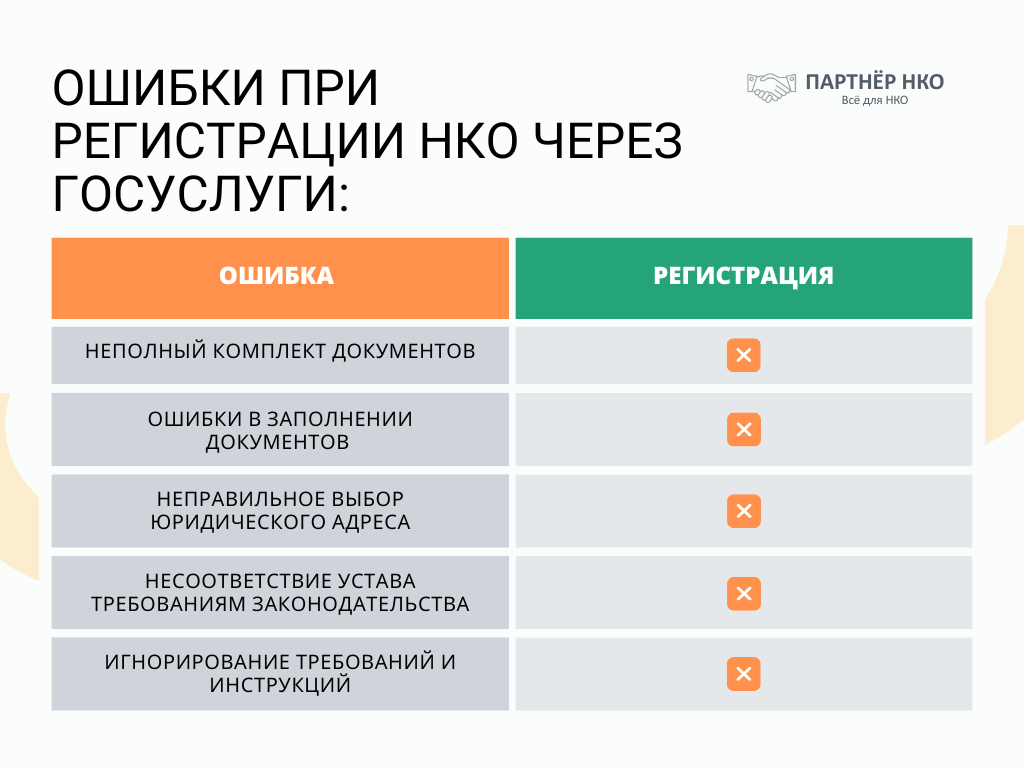 ОШИБКИ ПРИ РЕГИСТРАЦИИ НКО ЧЕРЕЗ ГОСУСЛУГИ:

ПАРТНЁР НКО
Всё для НКО

| ОШИБКА | РЕГИСТРАЦИЯ |
|---|---|
| НЕПОЛНЫЙ КОМПЛЕКТ ДОКУМЕНТОВ | ✕ |
| ОШИБКИ В ЗАПОЛНЕНИИ ДОКУМЕНТОВ | ✕ |
| НЕПРАВИЛЬНОЕ ВЫБОР ЮРИДИЧЕСКОГО АДРЕСА | ✕ |
| НЕСООТВЕТСТВИЕ УСТАВА ТРЕБОВАНИЯМ ЗАКОНОДАТЕЛЬСТВА | ✕ |
| ИГНОРИРОВАНИЕ ТРЕБОВАНИЙ И ИНСТРУКЦИЙ | ✕ |